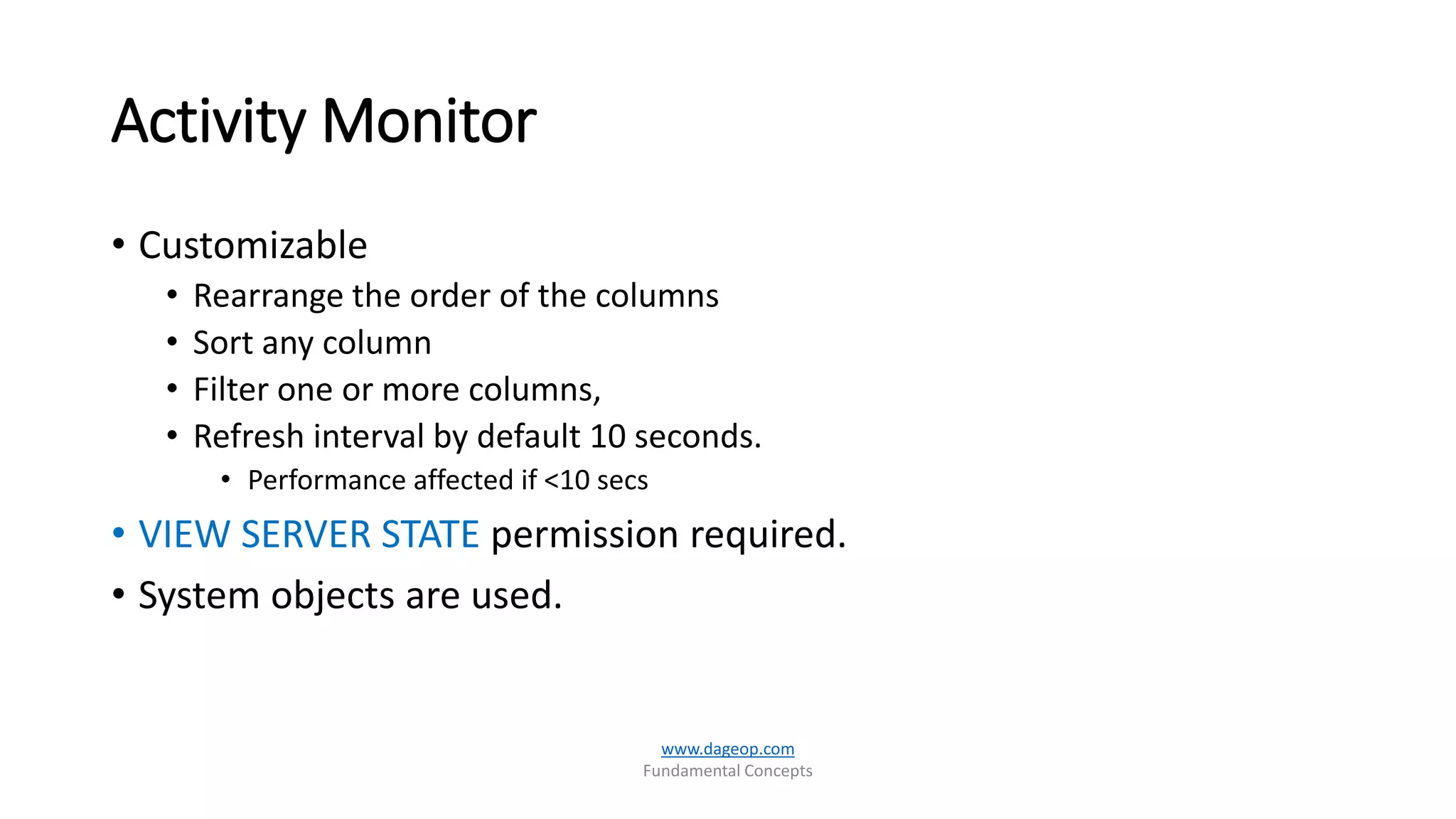 Activity Monitor

• Customizable
  • Rearrange the order of the columns
  • Sort any column
  • Filter one or more columns,
  • Refresh interval by default 10 seconds.
    • Performance affected if <10 secs
• VIEW SERVER STATE permission required.
• System objects are used.

www.dageop.com
Fundamental Concepts